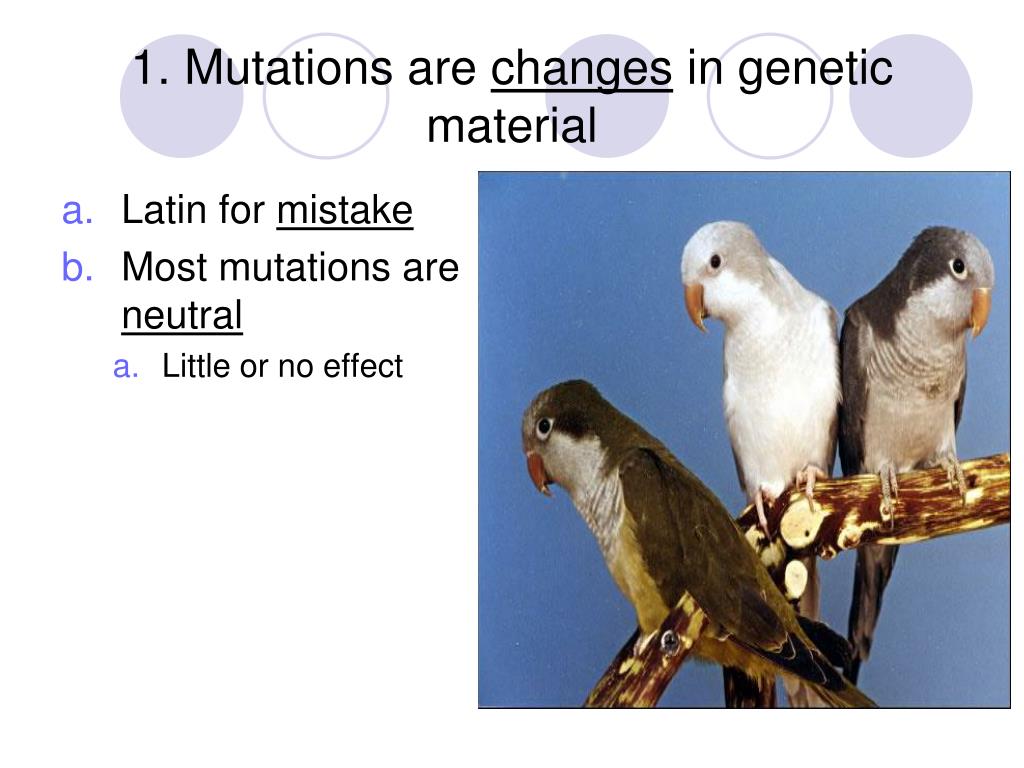 1. Mutations are changes in genetic material

a. Latin for mistake
b. Most mutations are neutral
   a. Little or no effect